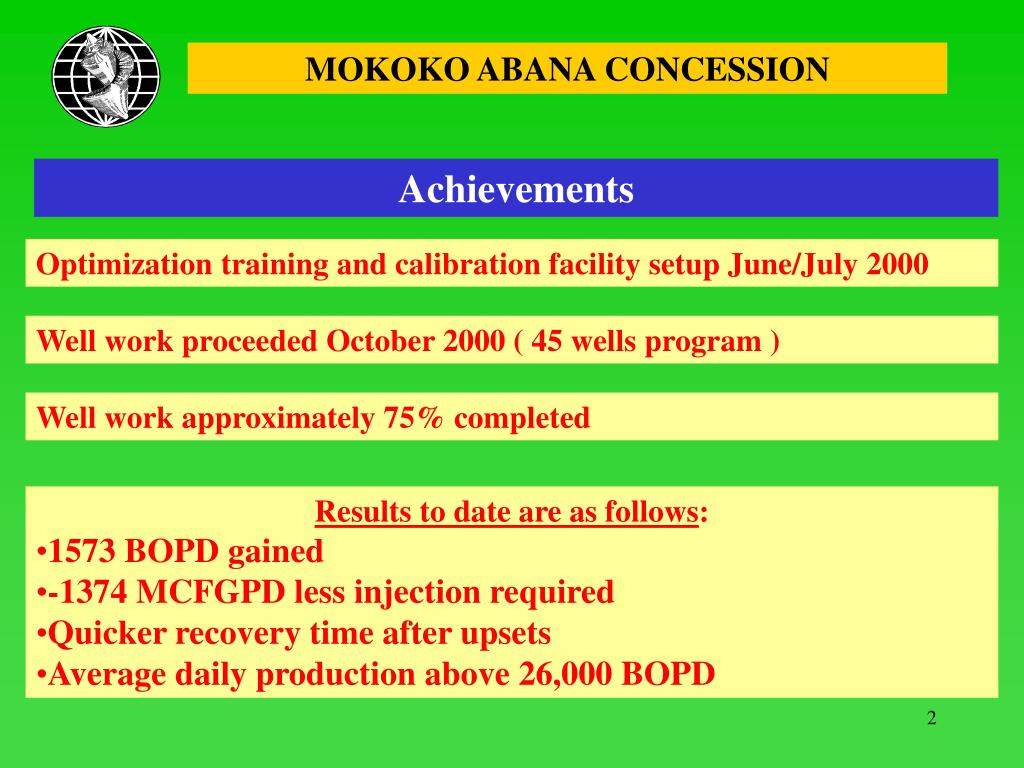 MOKOKO ABANA CONCESSION

Achievements

Optimization training and calibration facility setup June/July 2000

Well work proceeded October 2000 ( 45 wells program )

Well work approximately 75% completed

Results to date are as follows:
•1573 BOPD gained
•-1374 MCFGPD less injection required
•Quicker recovery time after upsets
•Average daily production above 26,000 BOPD

2